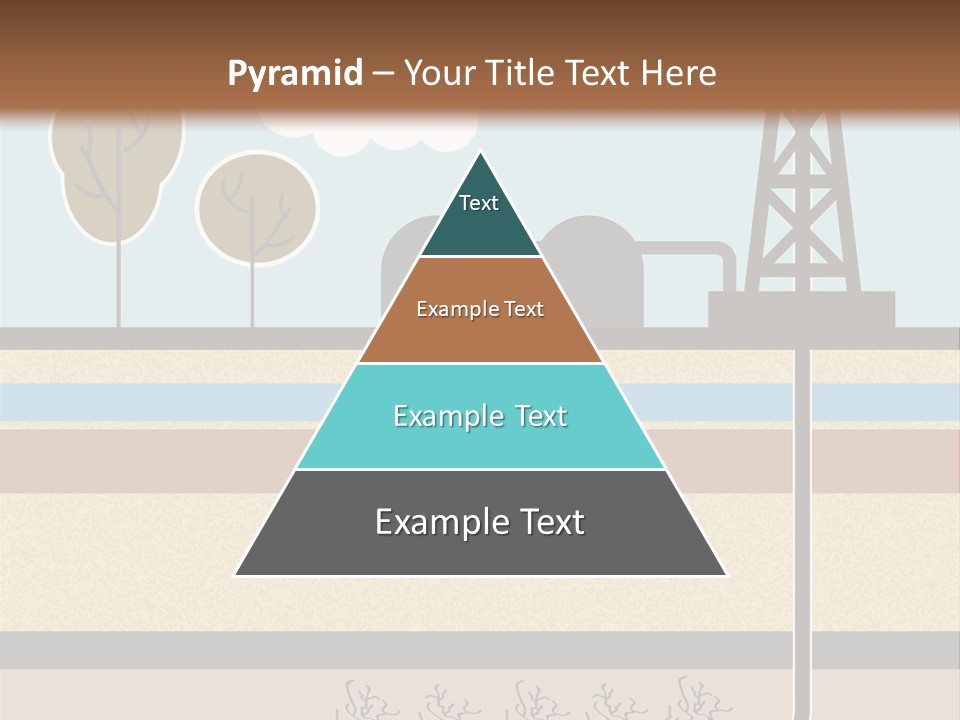 Pyramid – Your Title Text Here

Text

Example Text

Example Text

Example Text